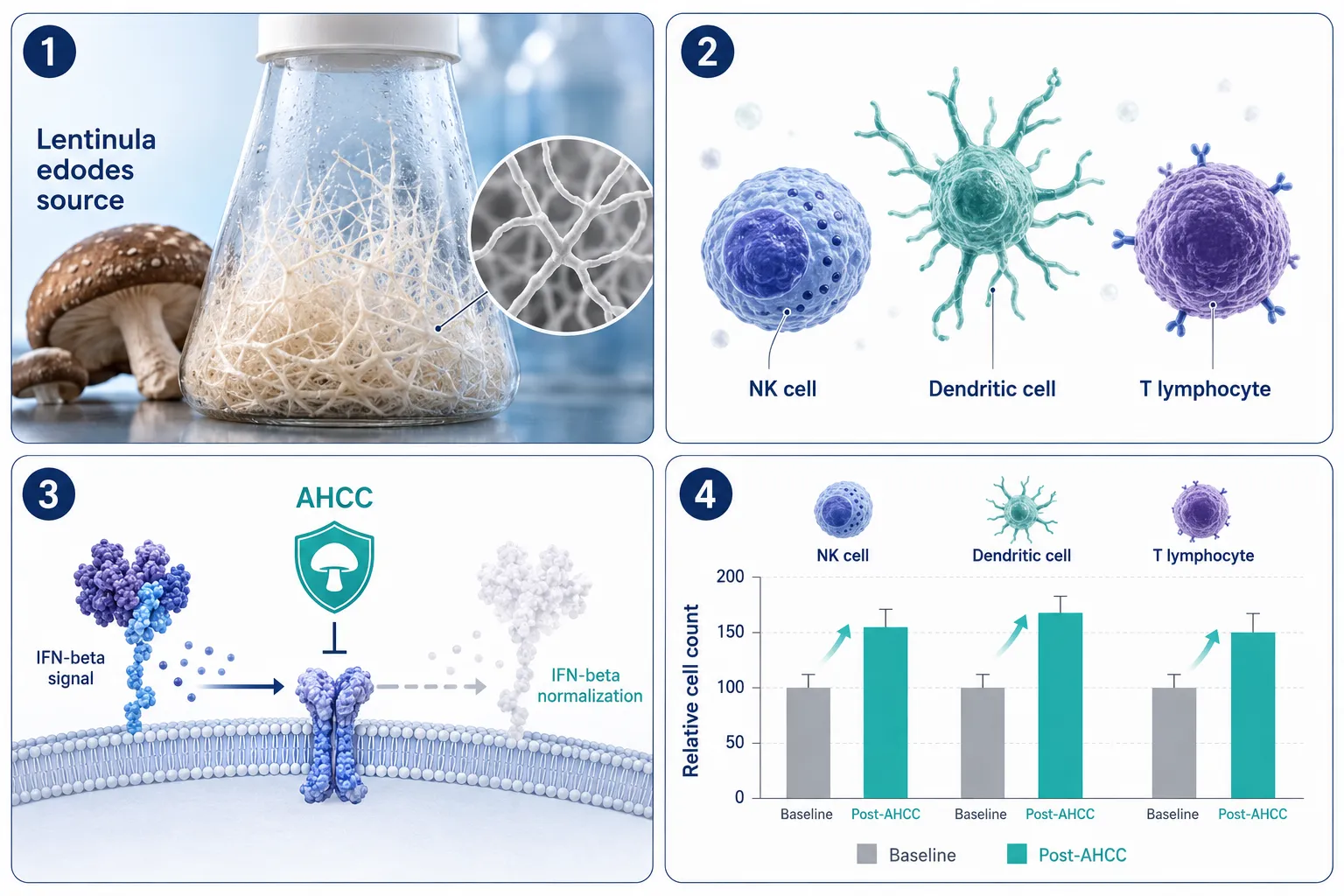 1

Lentinula edodes source

2

NK cell

Dendritic cell

T lymphocyte

3

AHCC

IFN-beta signal

IFN-beta normalization

4

NK cell

Dendritic cell

T lymphocyte

Relative cell count

200
150
100
50
0

Baseline
Post-AHCC
Baseline
Post-AHCC
Baseline
Post-AHCC

Baseline
Post-AHCC